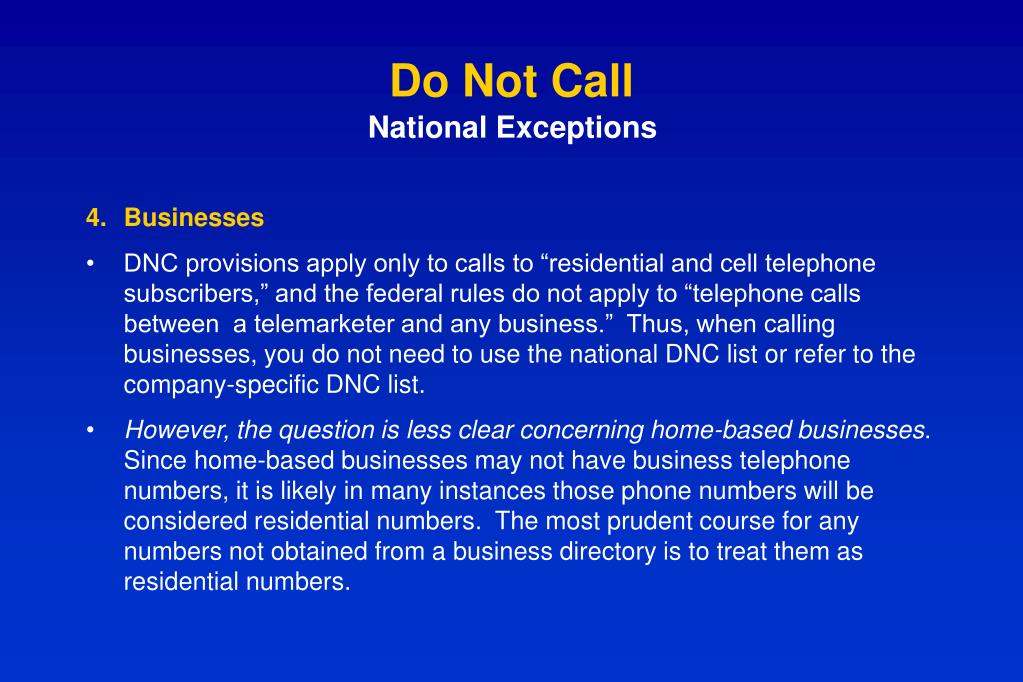 Do Not Call
National Exceptions

4. Businesses

• DNC provisions apply only to calls to “residential and cell telephone subscribers,” and the federal rules do not apply to “telephone calls between a telemarketer and any business.” Thus, when calling businesses, you do not need to use the national DNC list or refer to the company-specific DNC list.

• However, the question is less clear concerning home-based businesses. Since home-based businesses may not have business telephone numbers, it is likely in many instances those phone numbers will be considered residential numbers. The most prudent course for any numbers not obtained from a business directory is to treat them as residential numbers.